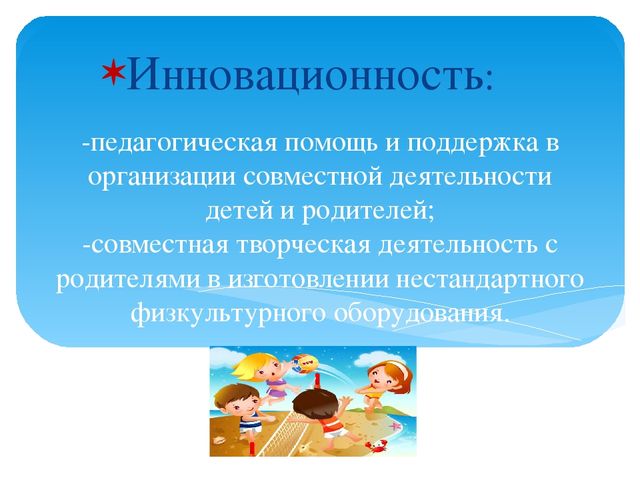 Инновационность:

-педагогическая помощь и поддержка в организации совместной деятельности детей и родителей;
-совместная творческая деятельность с родителями в изготовлении нестандартного физкультурного оборудования.